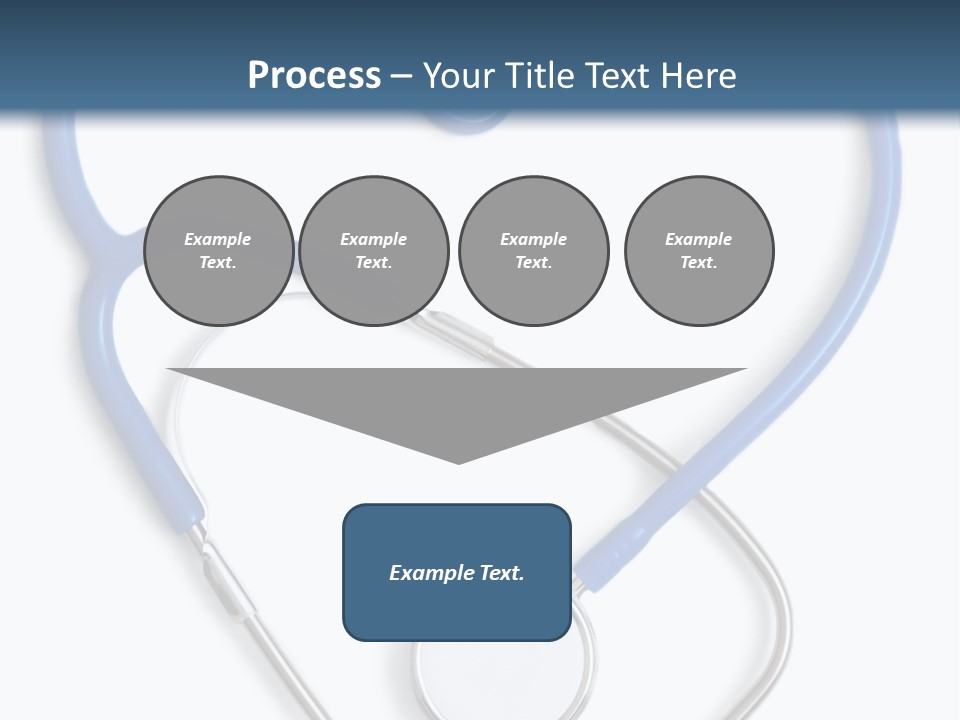 Process – Your Title Text Here

Example Text.

Example Text.

Example Text.

Example Text.

Example Text.